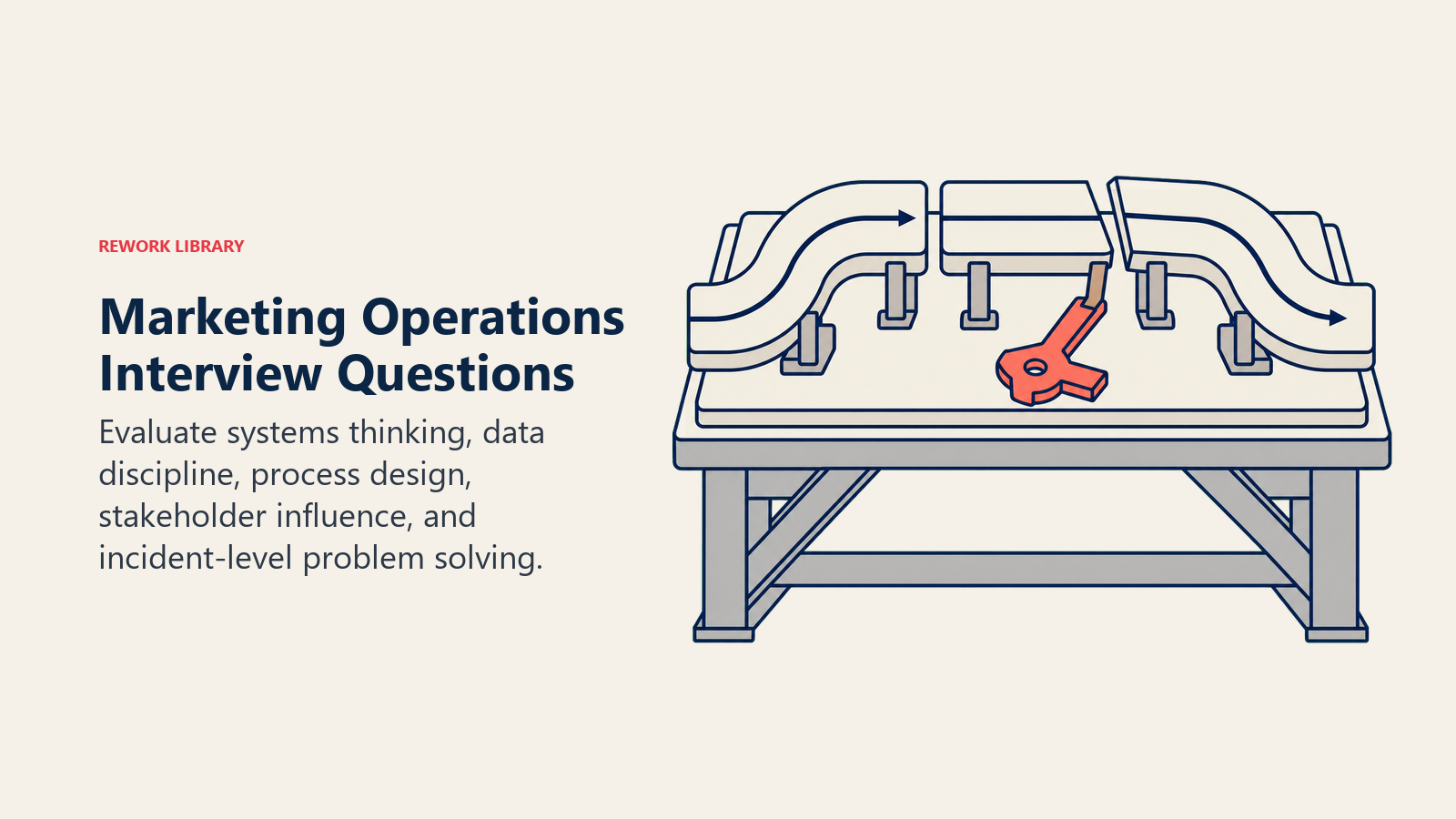 REWORK LIBRARY

Marketing Operations Interview Questions

Evaluate systems thinking, data discipline, process design, stakeholder influence, and incident-level problem solving.